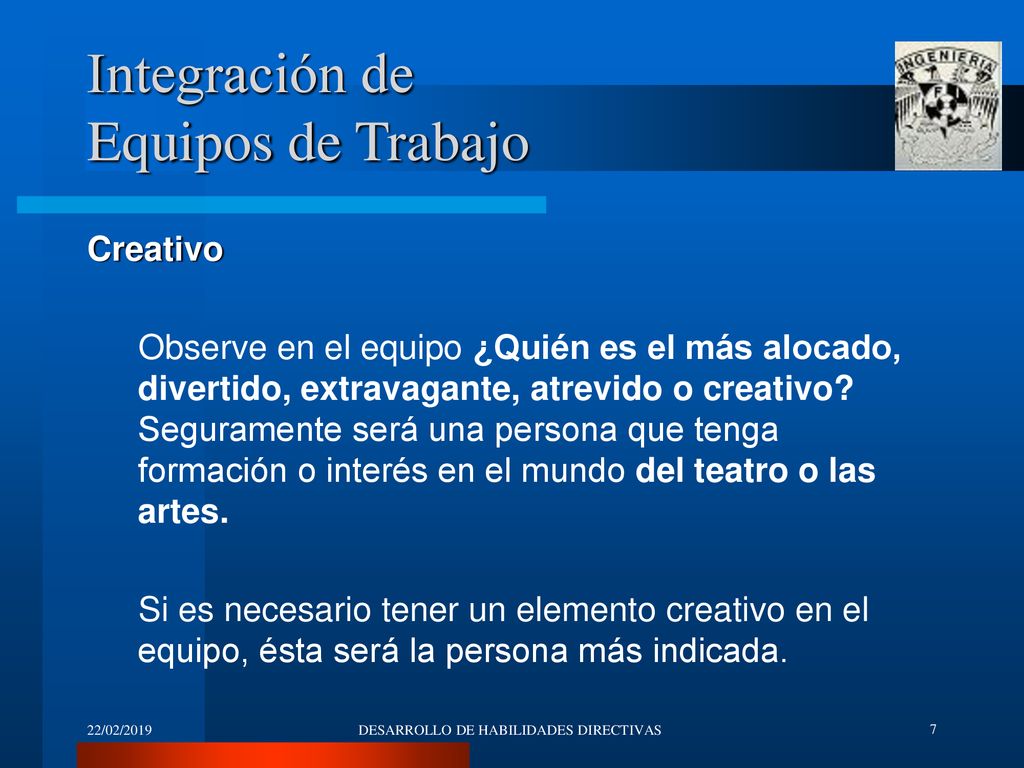 Integración de Equipos de Trabajo

INGENIERIA

FI

Creativo

Observe en el equipo ¿Quién es el más alocado, divertido, extravagante, atrevido o creativo? Seguramente será una persona que tenga formación o interés en el mundo del teatro o las artes.

Si es necesario tener un elemento creativo en el equipo, ésta será la persona más indicada.

22/02/2019

DESARROLLO DE HABILIDADES DIRECTIVAS

7